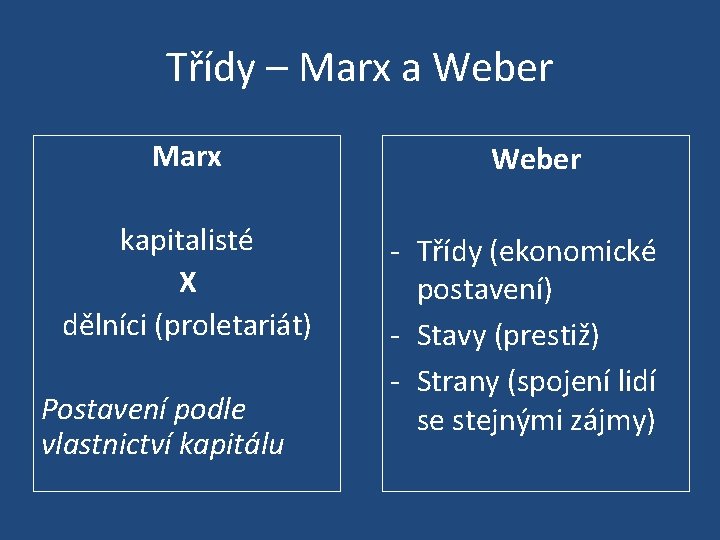 Třídy – Marx a Weber

Marx

kapitalisté
X
dělníci (proletariát)

Postavení podle vlastnictví kapitálu

Weber

- Třídy (ekonomické postavení)
- Stavy (prestiž)
- Strany (spojení lidí se stejnými zájmy)